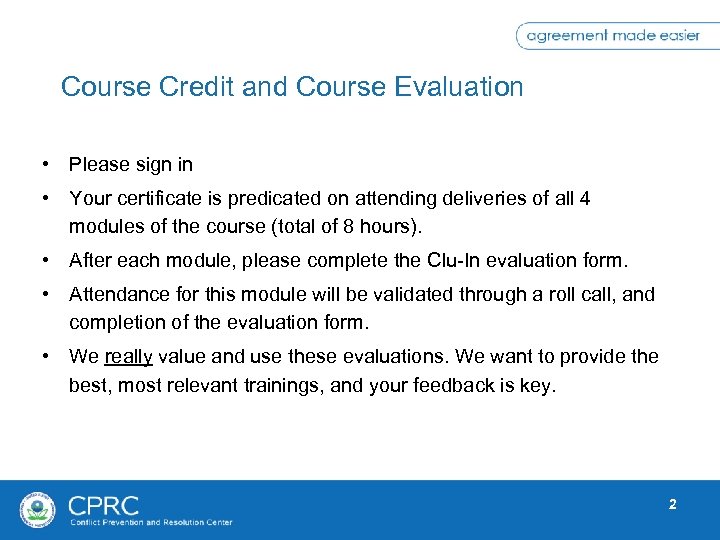 agreement made easier

Course Credit and Course Evaluation

• Please sign in
• Your certificate is predicated on attending deliveries of all 4 modules of the course (total of 8 hours).
• After each module, please complete the Clu-In evaluation form.
• Attendance for this module will be validated through a roll call, and completion of the evaluation form.
• We really value and use these evaluations. We want to provide the best, most relevant trainings, and your feedback is key.

CPRC
Conflict Prevention and Resolution Center

2